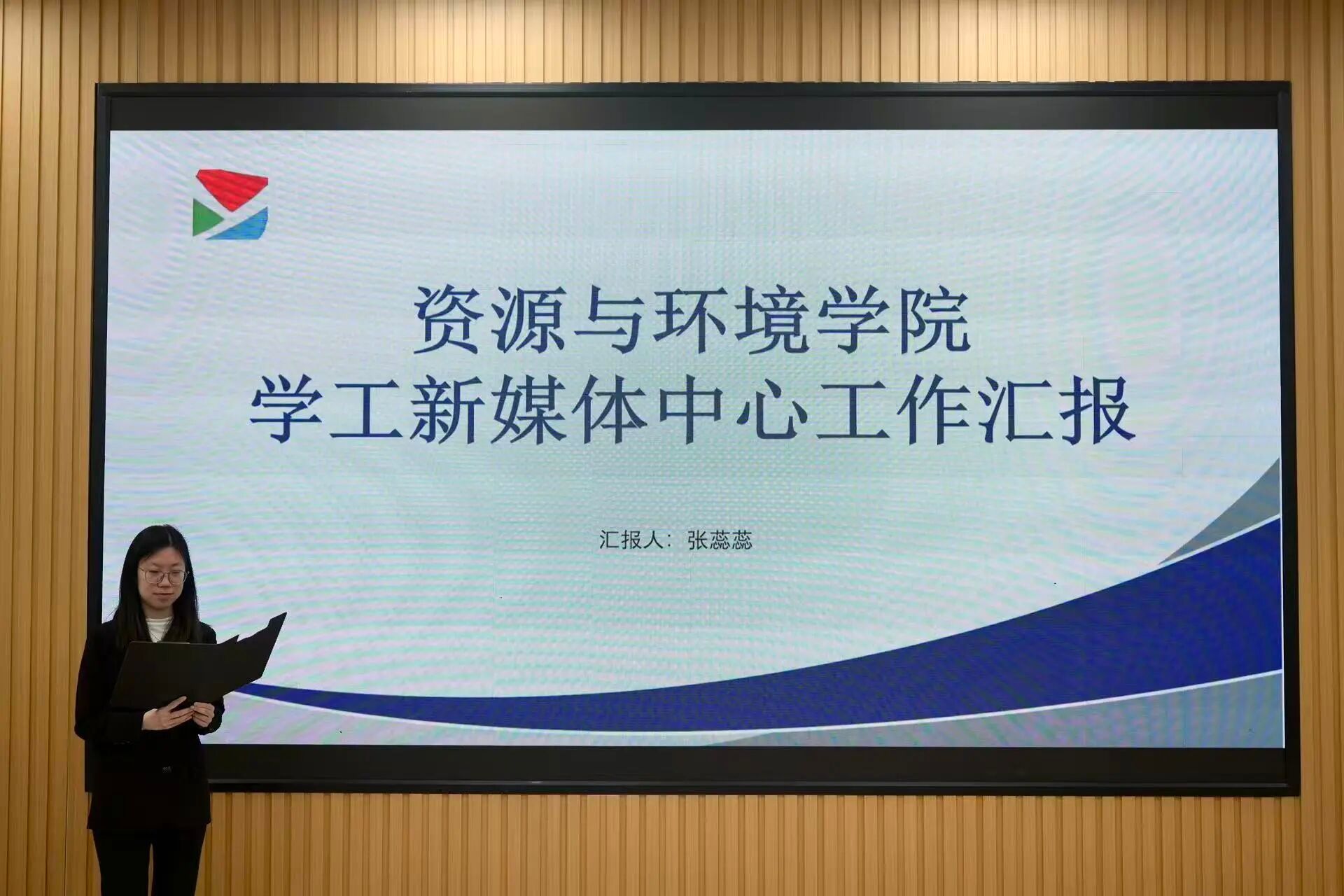 资源与环境学院
学工新媒体中心工作汇报

汇报人：张蕊蕊